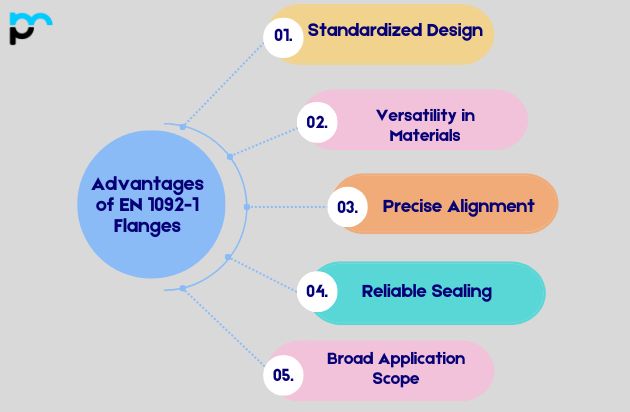 Advantages of EN 1092-1 Flanges

01. Standardized Design

02. Versatility in Materials

03. Precise Alignment

04. Reliable Sealing

05. Broad Application Scope